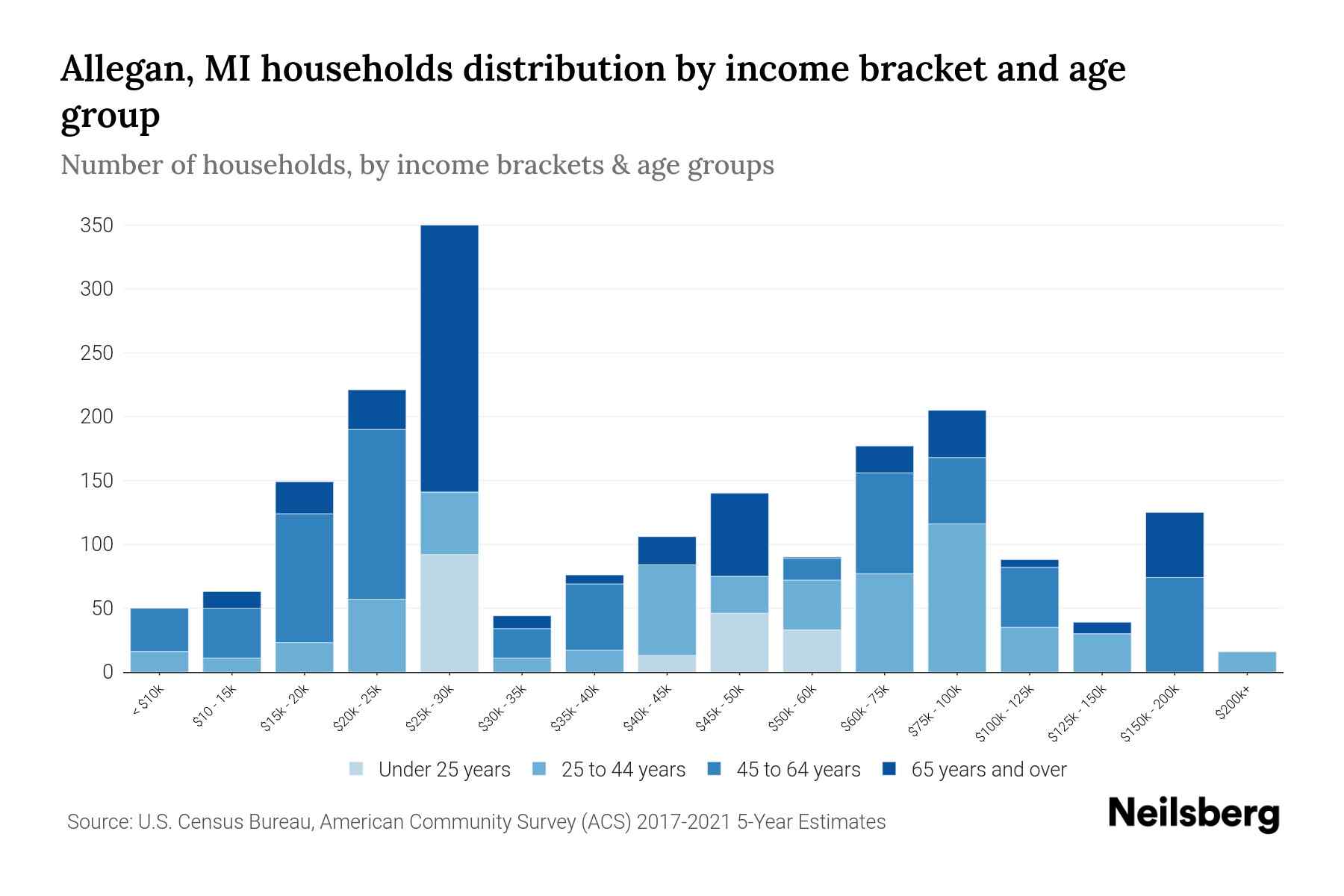 Allegan, MI households distribution by income bracket and age group

Number of households, by income brackets & age groups

350
300
250
200
150
100
50
0

< $10k
$10 - 15k
$15k - 20k
$20k - 25k
$25k - 30k
$30k - 35k
$35k - 40k
$40k - 45k
$45k - 50k
$50k - 60k
$60k - 75k
$75k - 100k
$100k - 125k
$125k - 150k
$150k - 200k
$200k+

Under 25 years
25 to 44 years
45 to 64 years
65 years and over

Source: U.S. Census Bureau, American Community Survey (ACS) 2017-2021 5-Year Estimates

Neilsberg